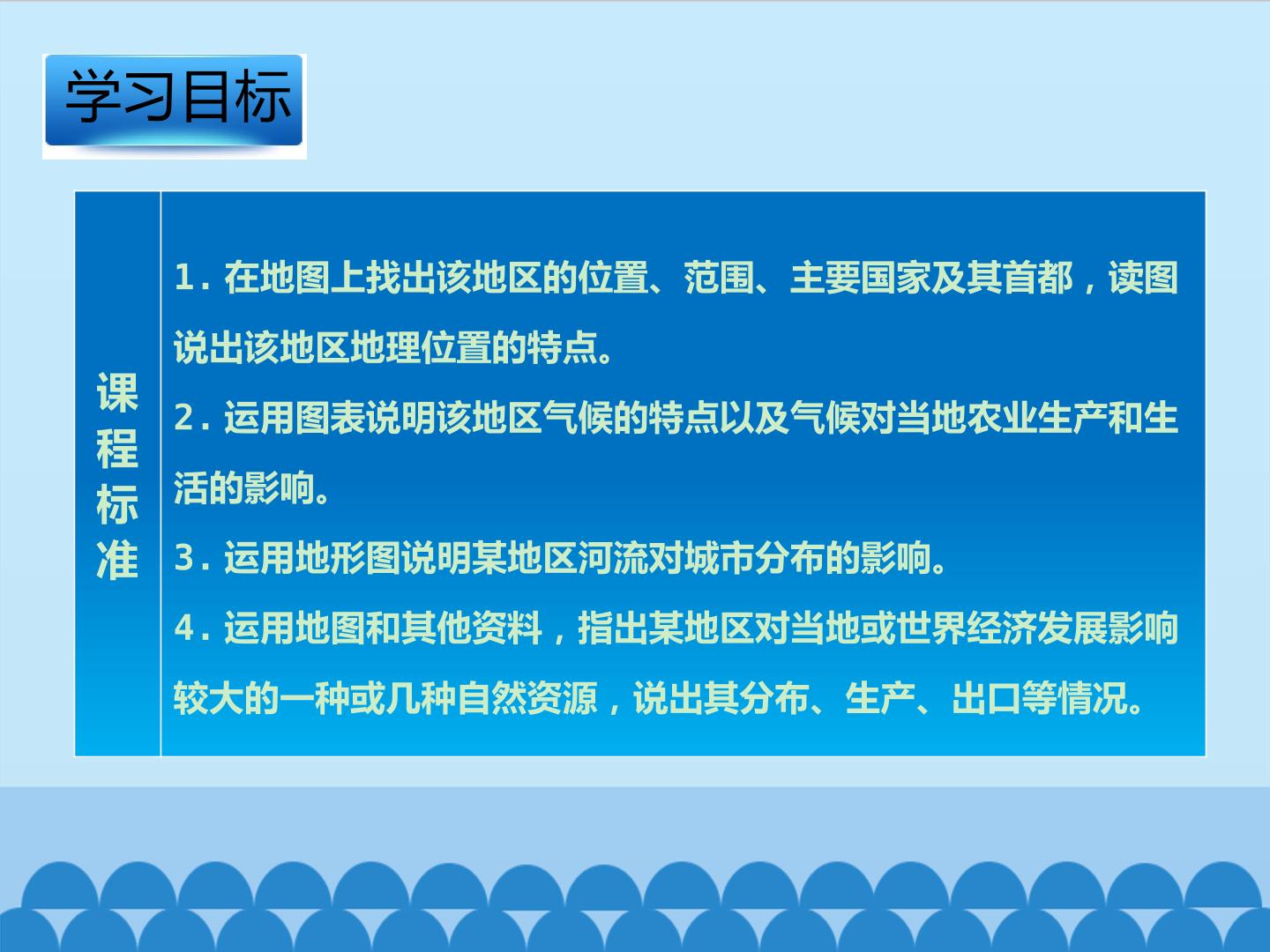 学习目标

课程标准

1.在地图上找出该地区的位置、范围、主要国家及其首都，读图说出该地区地理位置的特点。
2.运用图表说明该地区气候的特点以及气候对当地农业生产和生活的影响。
3.运用地形图说明某地区河流对城市分布的影响。
4.运用地图和其他资料，指出某地区对当地或世界经济发展影响较大的一种或几种自然资源，说出其分布、生产、出口等情况。